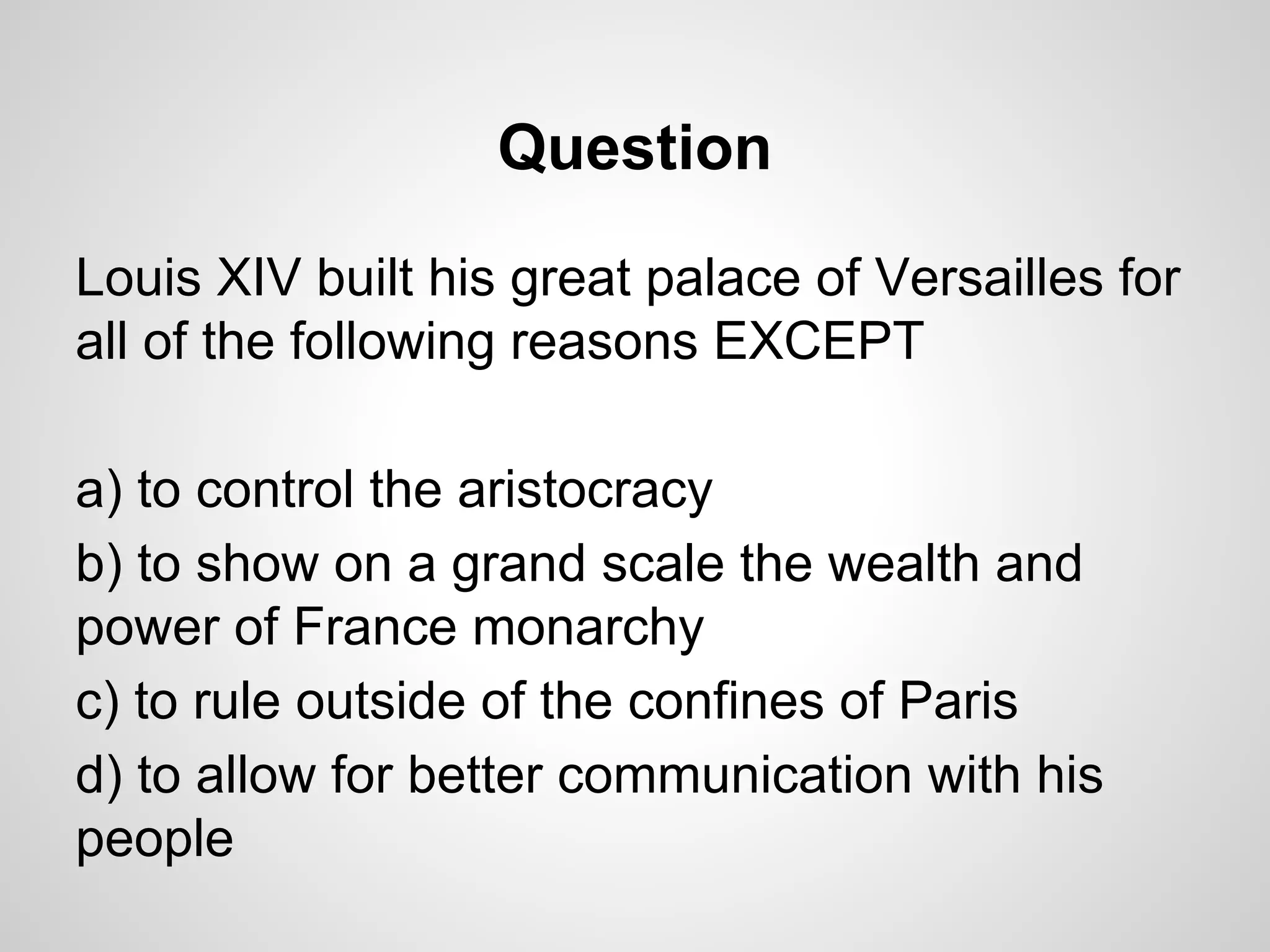 Question

Louis XIV built his great palace of Versailles for all of the following reasons EXCEPT

a) to control the aristocracy
b) to show on a grand scale the wealth and power of France monarchy
c) to rule outside of the confines of Paris
d) to allow for better communication with his people